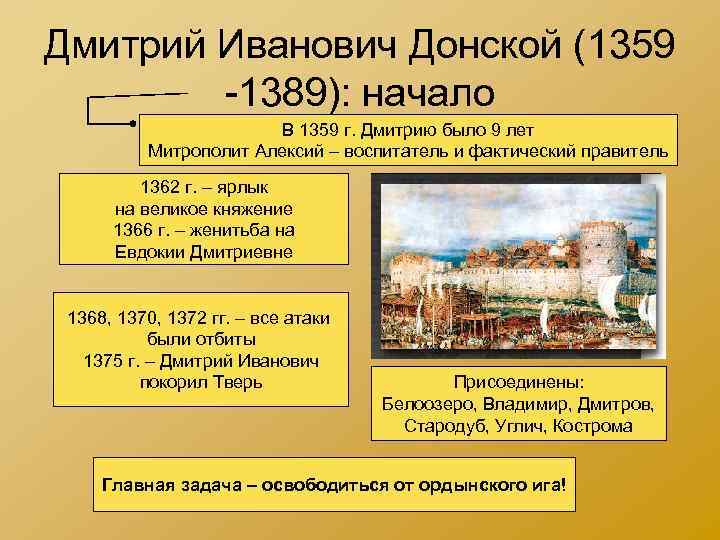 Дмитрий Иванович Донской (1359 -1389): начало

В 1359 г. Дмитрию было 9 лет
Митрополит Алексий – воспитатель и фактический правитель

1362 г. – ярлык на великое княжение
1366 г. – женитьба на Евдокии Дмитриевне

1368, 1370, 1372 гг. – все атаки были отбиты
1375 г. – Дмитрий Иванович покорил Тверь

Присоединены:
Белоозеро, Владимир, Дмитров, Стародуб, Углич, Кострома

Главная задача – освободиться от ордынского ига!